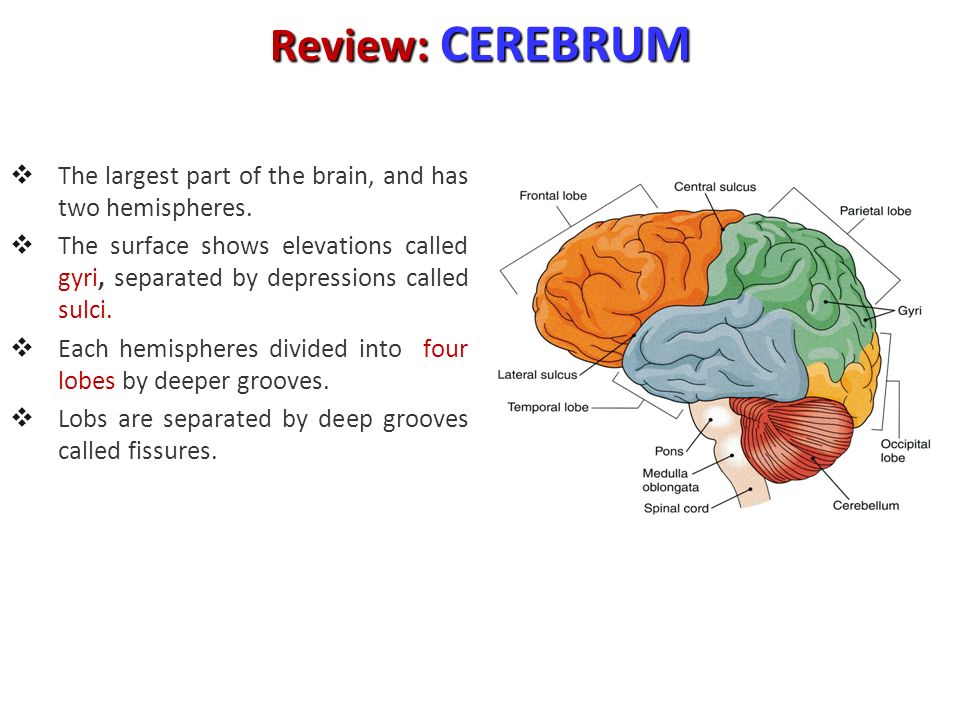 Review: CEREBRUM

❖ The largest part of the brain, and has two hemispheres.

❖ The surface shows elevations called gyri, separated by depressions called sulci.

❖ Each hemispheres divided into four lobes by deeper grooves.

❖ Lobs are separated by deep grooves called fissures.

Frontal lobe
Central sulcus
Parietal lobe
Gyri
Lateral sulcus
Temporal lobe
Pons
Medulla oblongata
Spinal cord
Occipital lobe
Cerebellum